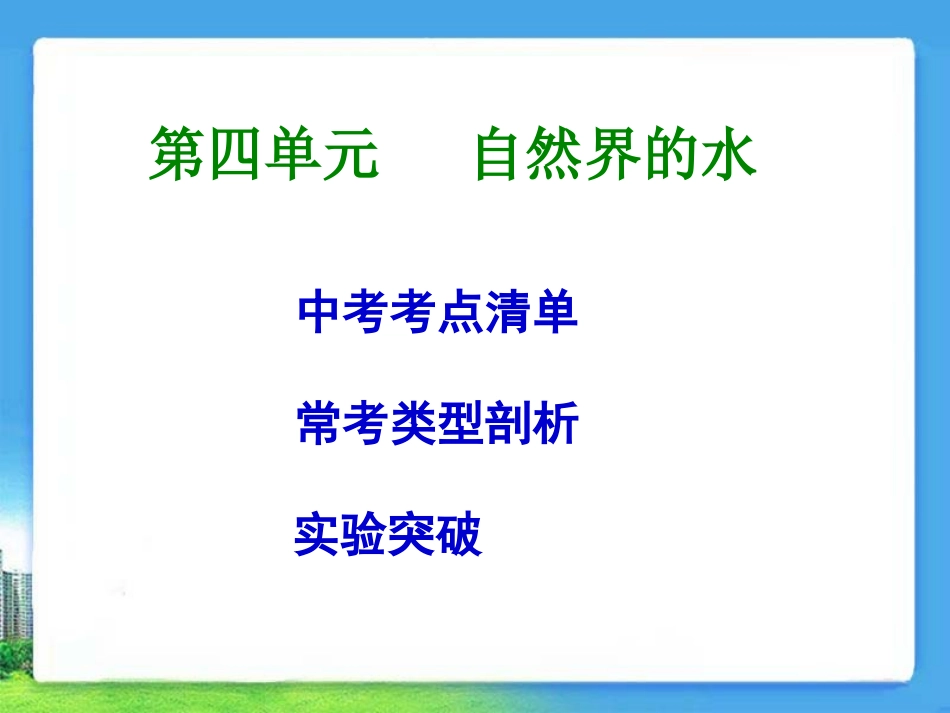 第四单元　　自然界的水

中考考点清单

常考类型剖析

实验突破